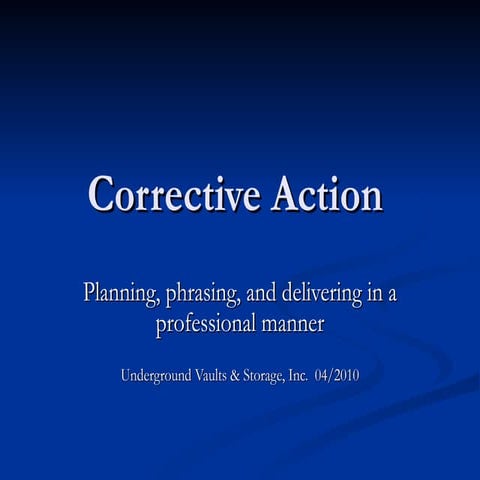 Corrective Action

Planning, phrasing, and delivering in a professional manner

Underground Vaults & Storage, Inc. 04/2010